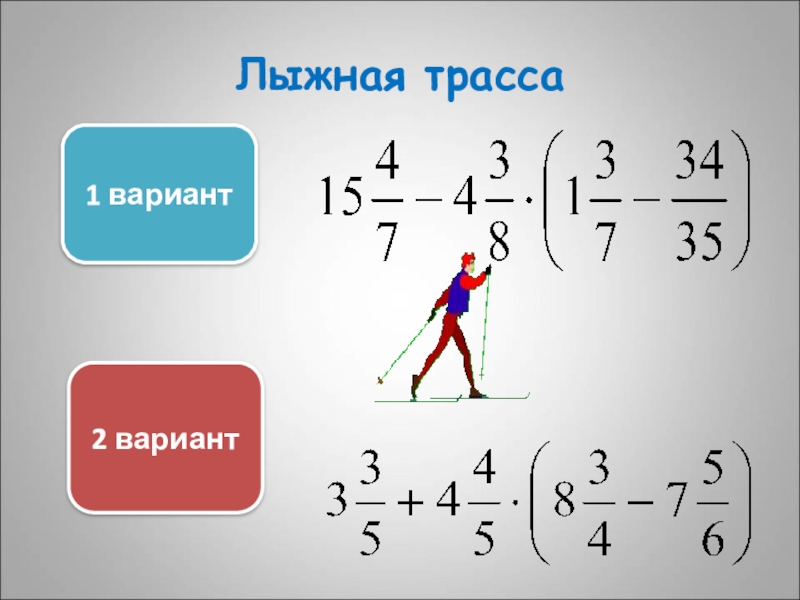 Лыжная трасса

1 вариант

$15\frac{4}{7} - 4\frac{3}{8} \cdot \left(1\frac{3}{7} - \frac{34}{35}\right)$

2 вариант

$3\frac{3}{5} + 4\frac{4}{5} \cdot \left(8\frac{3}{4} - 7\frac{5}{6}\right)$